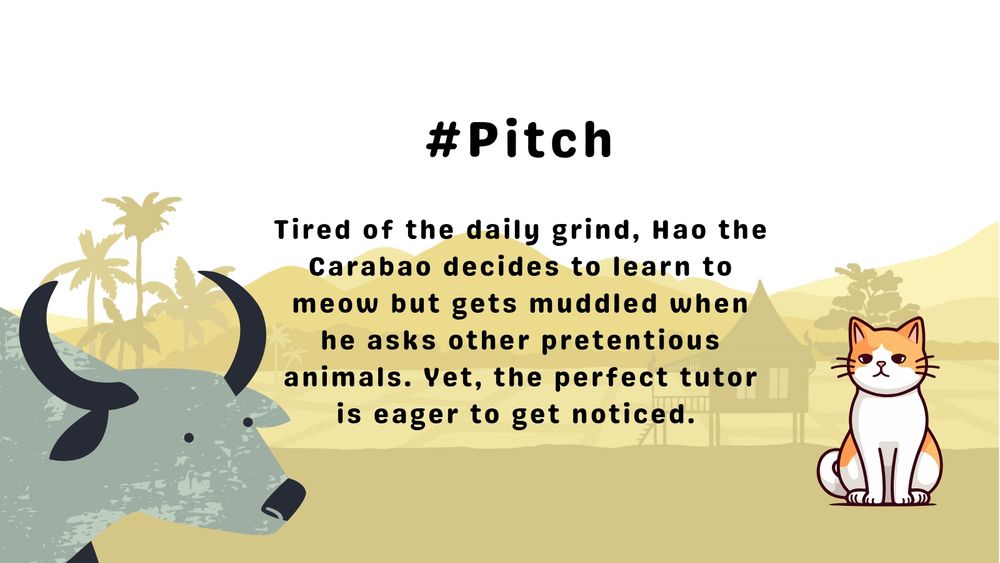 #Pitch

Tired of the daily grind, Hao the Carabao decides to learn to meow but gets muddled when he asks other pretentious animals. Yet, the perfect tutor is eager to get noticed.